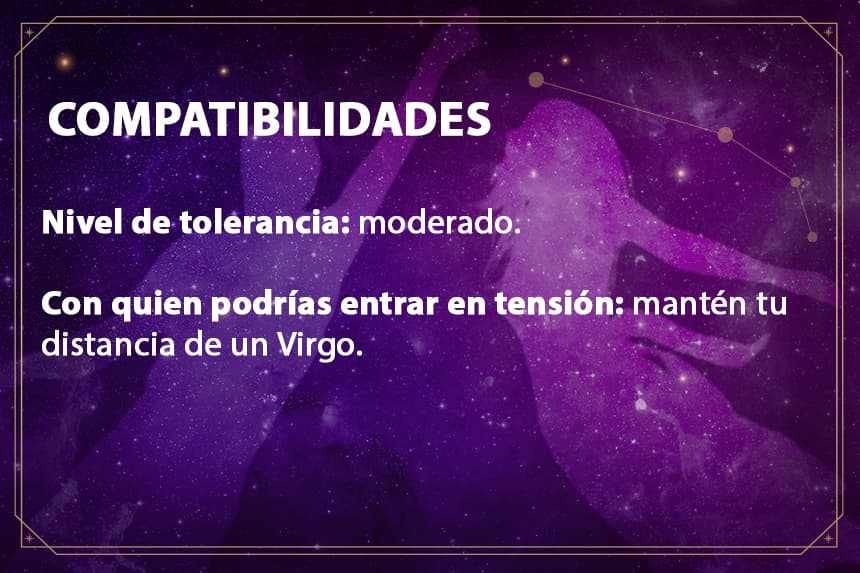 COMPATIBILIDADES

Nivel de tolerancia: moderado.

Con quien podrías entrar en tensión: mantén tu distancia de un Virgo.